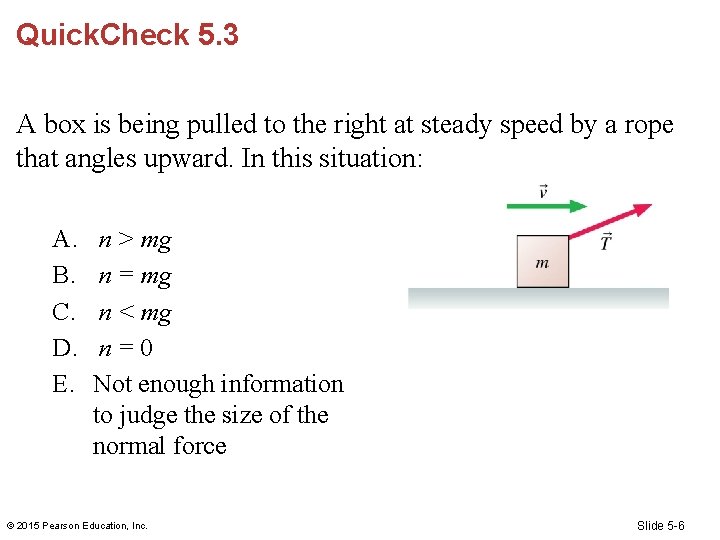 QuickCheck 5.3

A box is being pulled to the right at steady speed by a rope that angles upward. In this situation:

A. $n > mg$
B. $n = mg$
C. $n < mg$
D. $n = 0$
E. Not enough information to judge the size of the normal force

$\vec{v}$

$\vec{T}$

$m$

© 2015 Pearson Education, Inc.

Slide 5-6